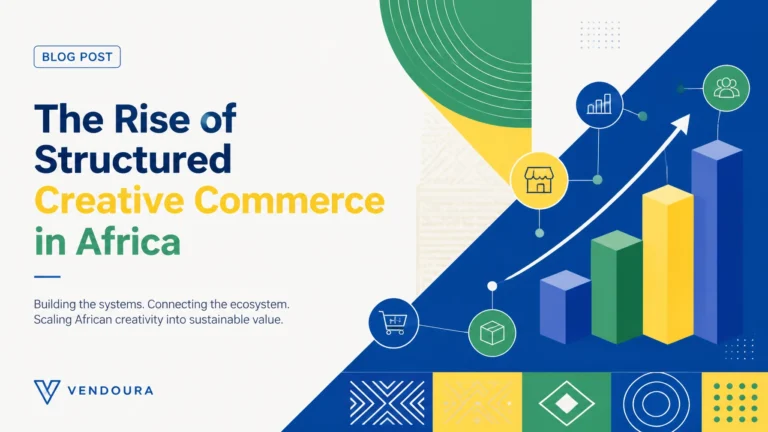 BLOG POST

The Rise of Structured Creative Commerce in Africa

Building the systems. Connecting the ecosystem. Scaling African creativity into sustainable value.

VENDOURA